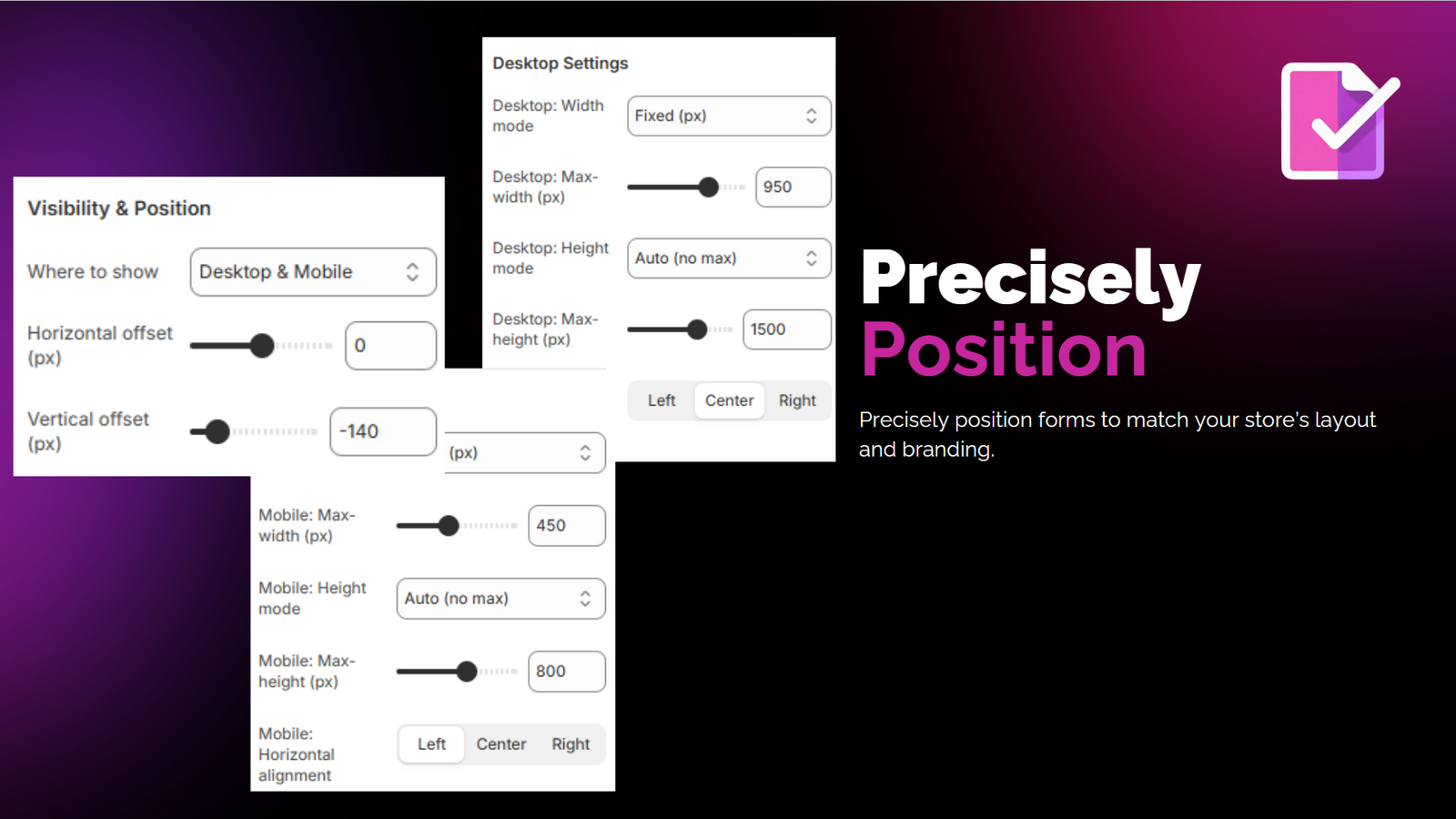 Visibility & Position

Where to show
Desktop & Mobile

Horizontal offset (px)
0

Vertical offset (px)
-140

Desktop Settings

Desktop: Width mode
Fixed (px)

Desktop: Max-width (px)
950

Desktop: Height mode
Auto (no max)

Desktop: Max-height (px)
1500

Left
Center
Right

(px)

Mobile: Max-width (px)
450

Mobile: Height mode
Auto (no max)

Mobile: Max-height (px)
800

Mobile: Horizontal alignment
Left
Center
Right

Precisely
Position

Precisely position forms to match your store's layout and branding.